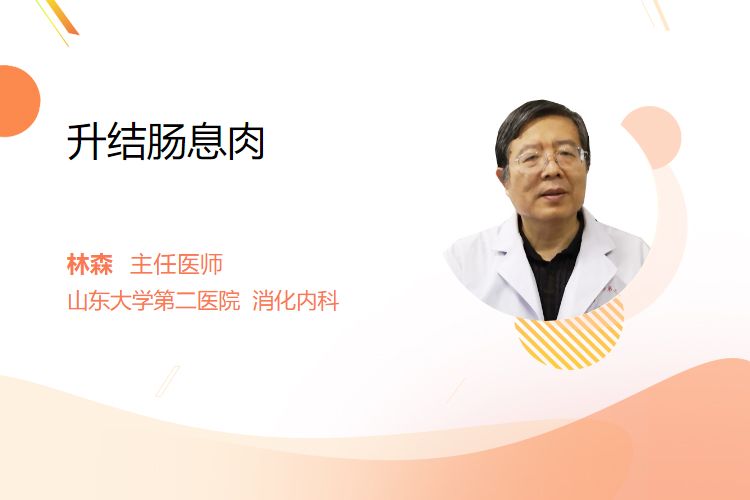 升结肠息肉

林森 主任医师
山东大学第二医院 消化内科